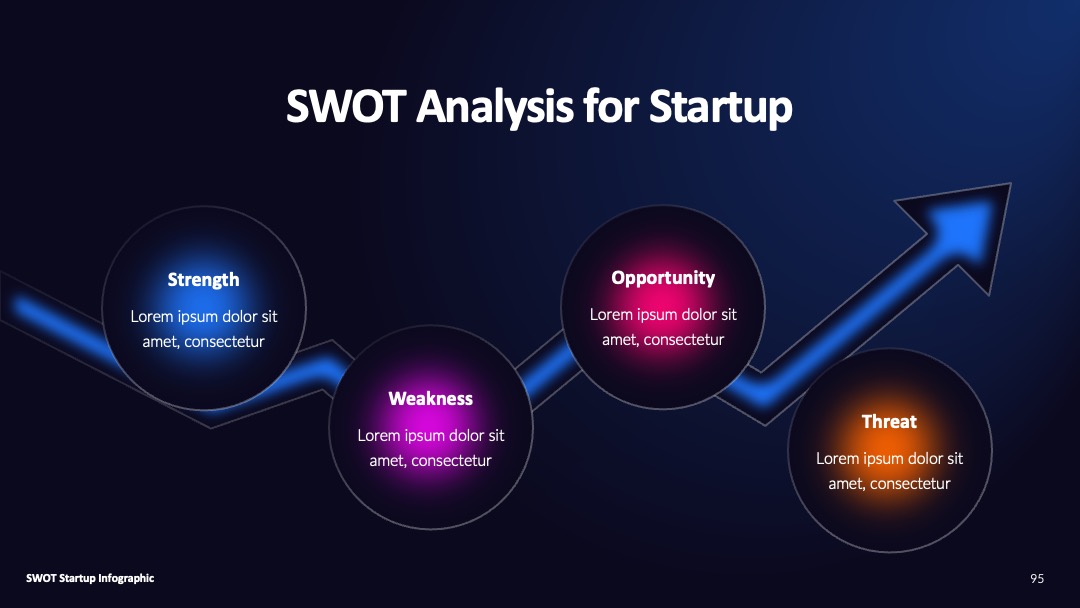 SWOT Analysis for Startup

Strength
Lorem ipsum dolor sit amet, consectetur

Weakness
Lorem ipsum dolor sit amet, consectetur

Opportunity
Lorem ipsum dolor sit amet, consectetur

Threat
Lorem ipsum dolor sit amet, consectetur

SWOT Startup Infographic

95